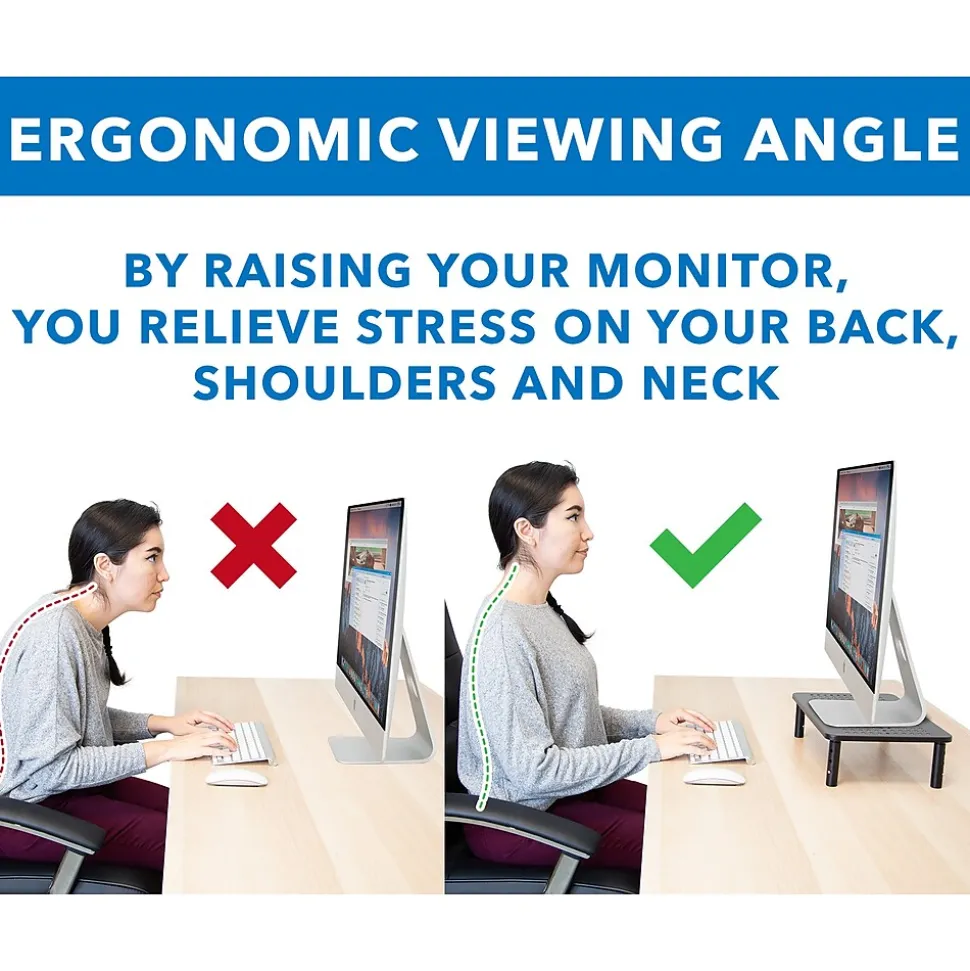 ERGONOMIC VIEWING ANGLE

BY RAISING YOUR MONITOR, YOU RELIEVE STRESS ON YOUR BACK, SHOULDERS AND NECK